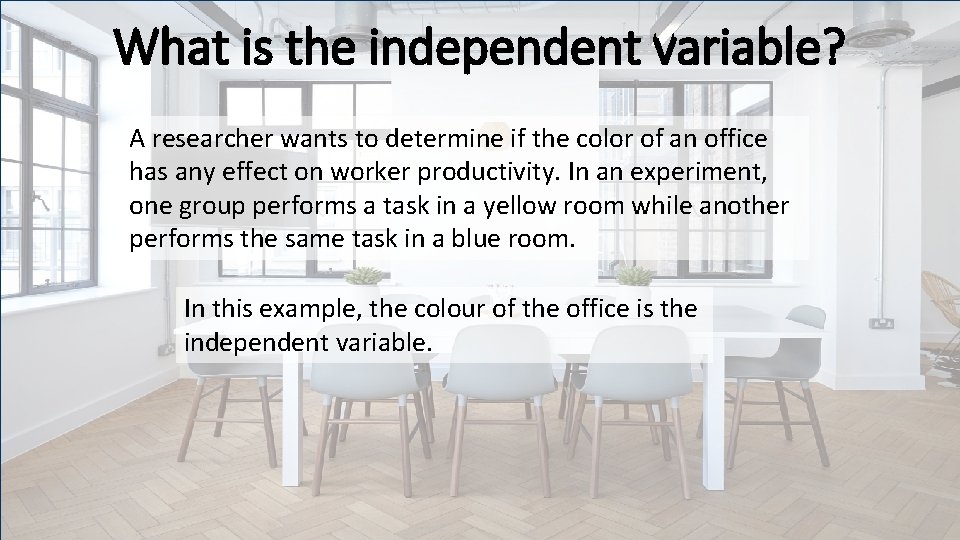 What is the independent variable?

A researcher wants to determine if the color of an office has any effect on worker productivity. In an experiment, one group performs a task in a yellow room while another performs the same task in a blue room.

In this example, the colour of the office is the independent variable.